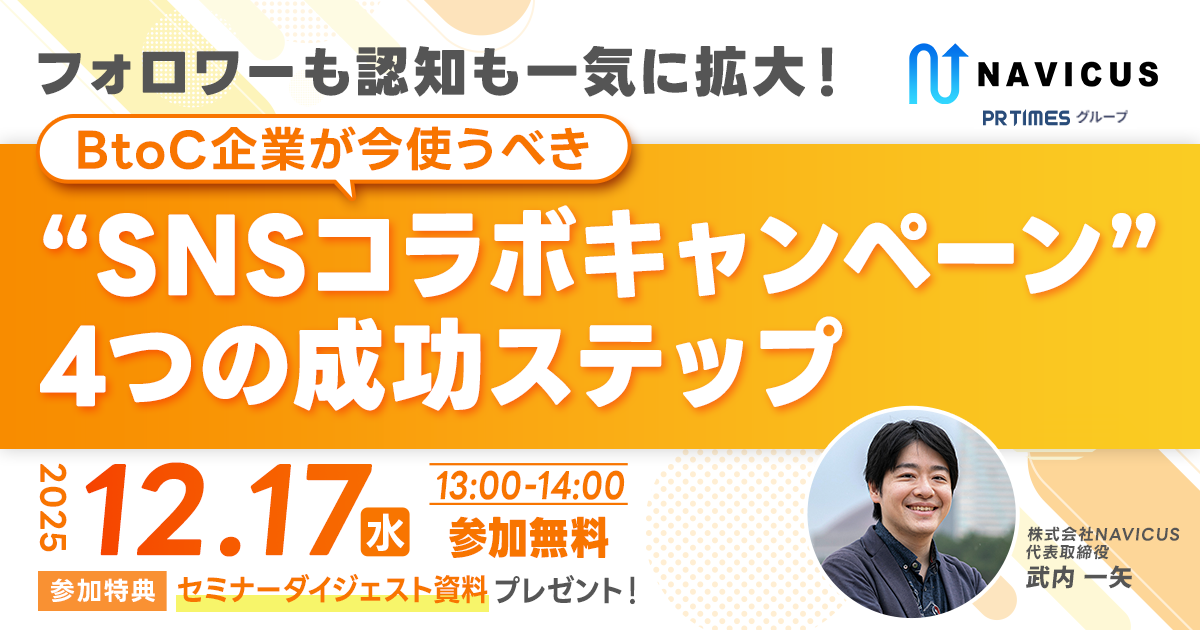 フォロワーも認知も一気に拡大！

NAVICUS
PR TIMES グループ

BtoC企業が今使うべき

“SNSコラボキャンペーン”
4つの成功ステップ

2025 12.17 水
13:00-14:00
参加無料

参加特典 セミナーダイジェスト資料 プレゼント！

株式会社NAVICUS
代表取締役
武内 一矢